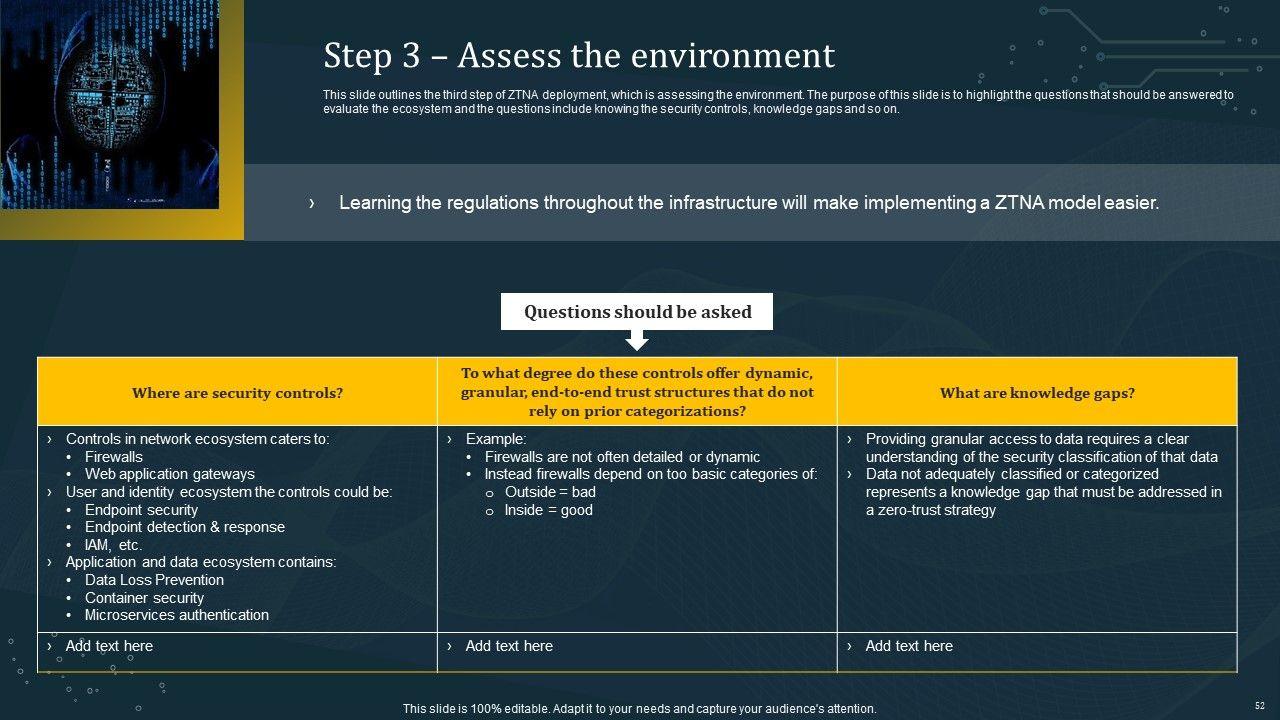 Step 3 – Assess the environment

This slide outlines the third step of ZTNA deployment, which is assessing the environment. The purpose of this slide is to highlight the questions that should be answered to evaluate the ecosystem and the questions include knowing the security controls, knowledge gaps and so on.

› Learning the regulations throughout the infrastructure will make implementing a ZTNA model easier.

Questions should be asked

| Where are security controls? | To what degree do these controls offer dynamic, granular, end-to-end trust structures that do not rely on prior categorizations? | What are knowledge gaps? |
|---|---|---|
| › Controls in network ecosystem caters to: • Firewalls • Web application gateways › User and identity ecosystem the controls could be: • Endpoint security • Endpoint detection & response • IAM, etc. › Application and data ecosystem contains: • Data Loss Prevention • Container security • Microservices authentication | › Example: • Firewalls are not often detailed or dynamic • Instead firewalls depend on too basic categories of: o Outside = bad o Inside = good | › Providing granular access to data requires a clear understanding of the security classification of that data › Data not adequately classified or categorized represents a knowledge gap that must be addressed in a zero-trust strategy |
| › Add text here | › Add text here | › Add text here |

This slide is 100% editable. Adapt it to your needs and capture your audience's attention.

52